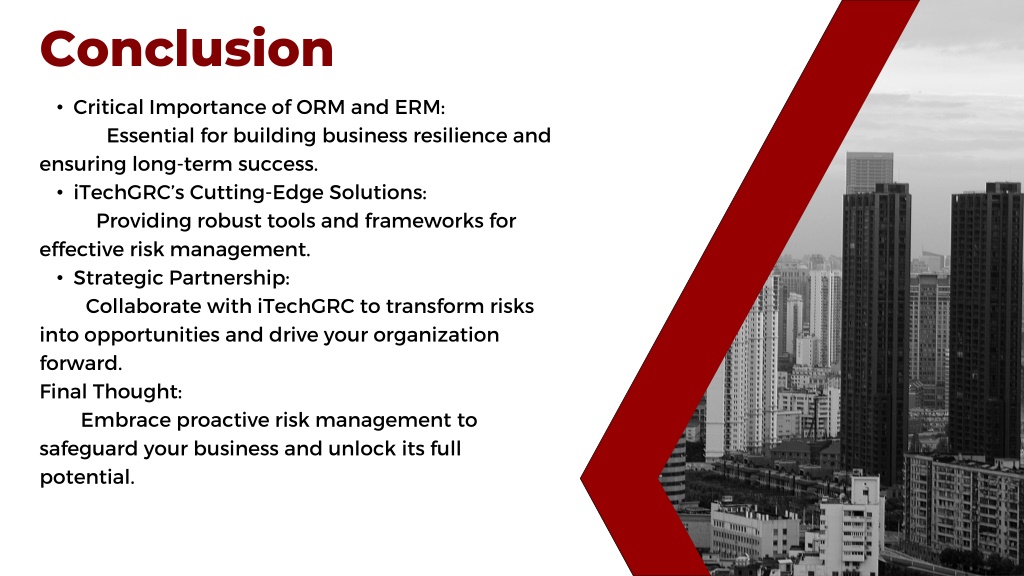 Conclusion

• Critical Importance of ORM and ERM:
Essential for building business resilience and ensuring long-term success.

• iTechGRC's Cutting-Edge Solutions:
Providing robust tools and frameworks for effective risk management.

• Strategic Partnership:
Collaborate with iTechGRC to transform risks into opportunities and drive your organization forward.

Final Thought:
Embrace proactive risk management to safeguard your business and unlock its full potential.